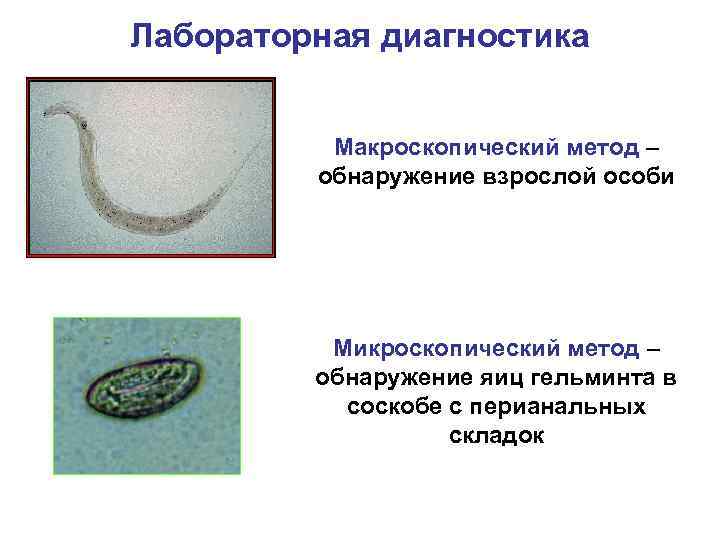 Лабораторная диагностика

Макроскопический метод – обнаружение взрослой особи

Микроскопический метод – обнаружение яиц гельминта в соскобе с перианальных складок